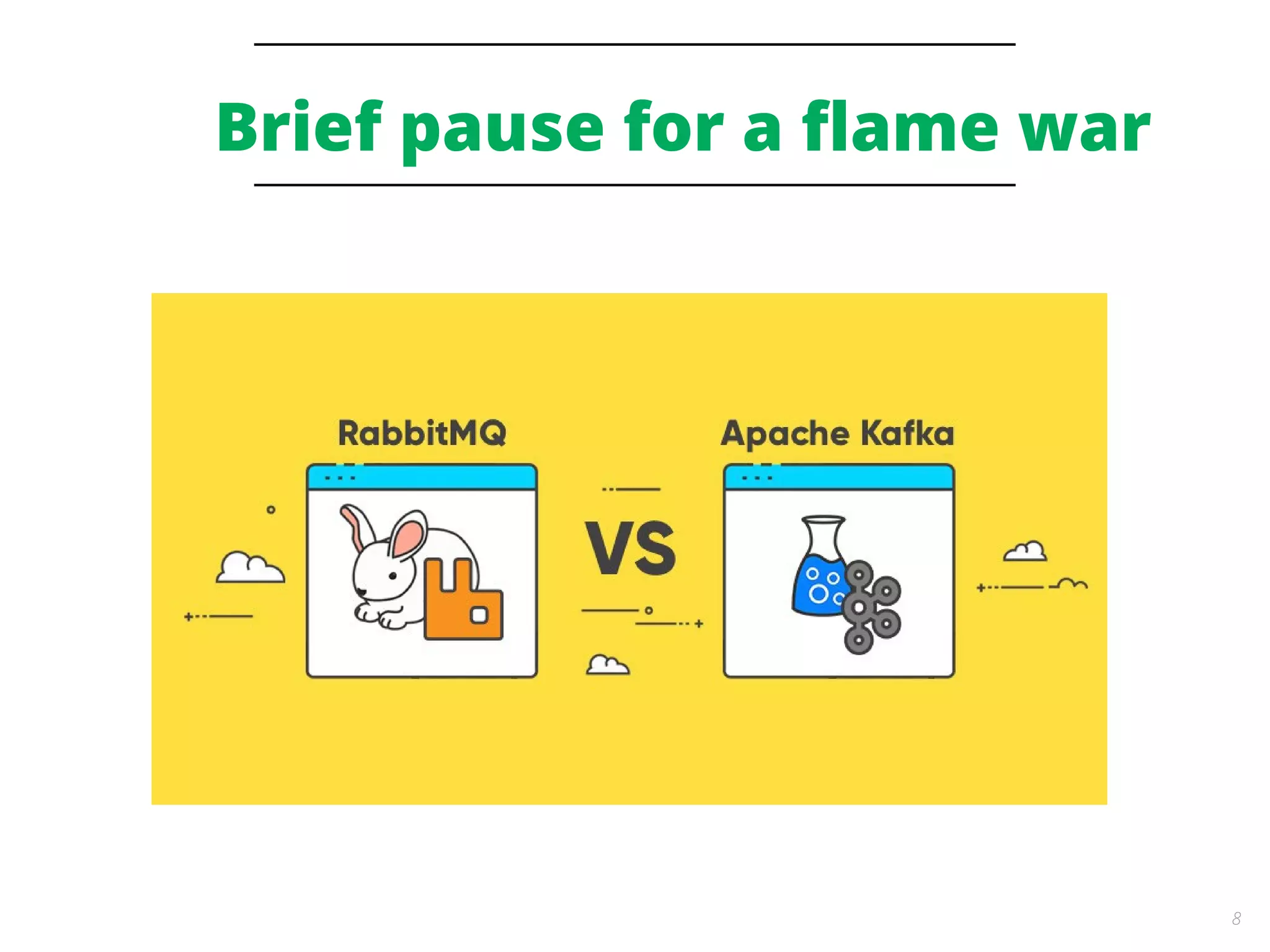 Brief pause for a flame war

RabbitMQ

VS

Apache Kafka

8